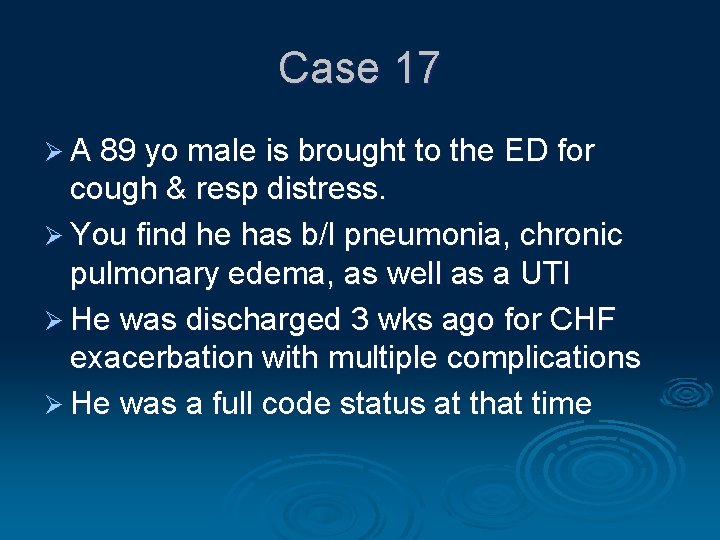 Case 17

➢ A 89 yo male is brought to the ED for cough & resp distress.

➢ You find he has b/l pneumonia, chronic pulmonary edema, as well as a UTI

➢ He was discharged 3 wks ago for CHF exacerbation with multiple complications

➢ He was a full code status at that time